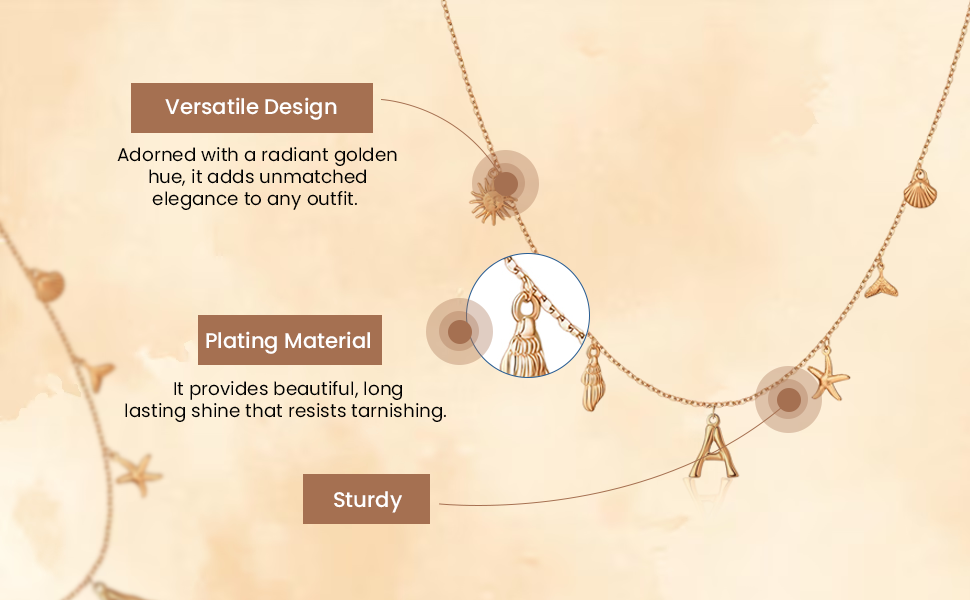 Versatile Design

Adorned with a radiant golden hue, it adds unmatched elegance to any outfit.

Plating Material

It provides beautiful, long lasting shine that resists tarnishing.

Sturdy